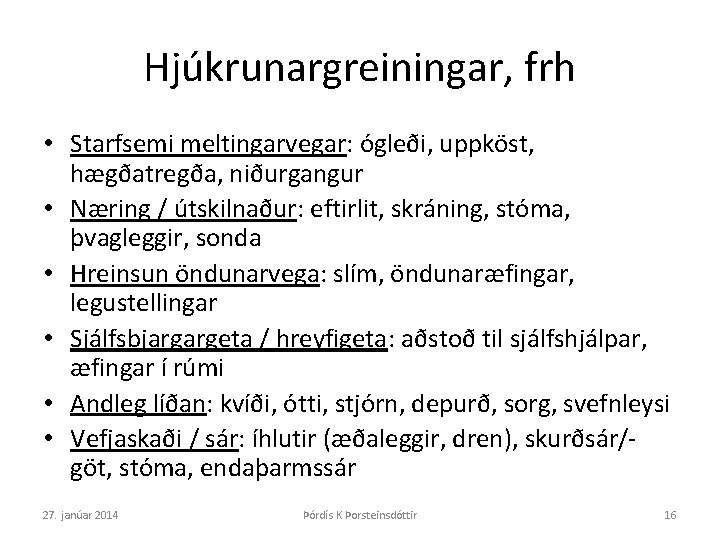 Hjúkrunargreiningar, frh

• Starfsemi meltingarvegar: ógleði, uppköst, hægðatregða, niðurgangur
• Næring / útskilnaður: eftirlit, skráning, stóma, þvagleggir, sonda
• Hreinsun öndunarvega: slím, öndunaræfingar, legustellingar
• Sjálfsbjargargeta / hreyfigeta: aðstoð til sjálfshjálpar, æfingar í rúmi
• Andleg líðan: kvíði, ótti, stjórn, depurð, sorg, svefnleysi
• Vefjaskaði / sár: íhlutir (æðaleggir, dren), skurðsár/-göt, stóma, endaþarmssár

27. janúar 2014

Þórdís K Þorsteinsdóttir

16